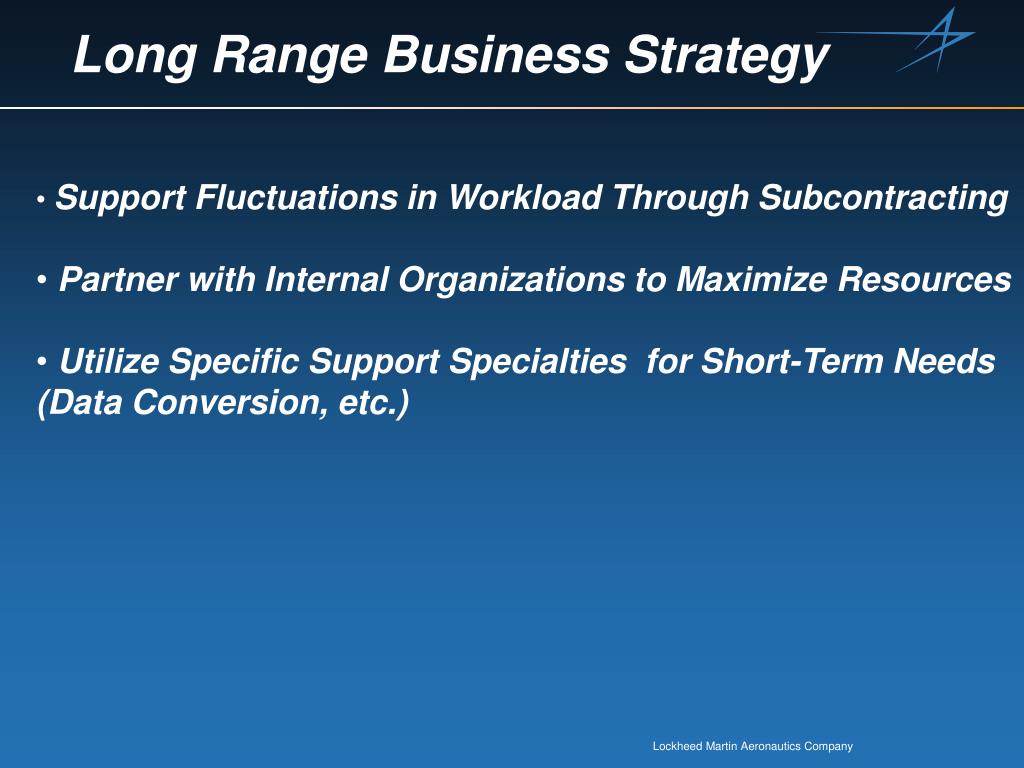 Long Range Business Strategy

• Support Fluctuations in Workload Through Subcontracting

• Partner with Internal Organizations to Maximize Resources

• Utilize Specific Support Specialties for Short-Term Needs (Data Conversion, etc.)

Lockheed Martin Aeronautics Company